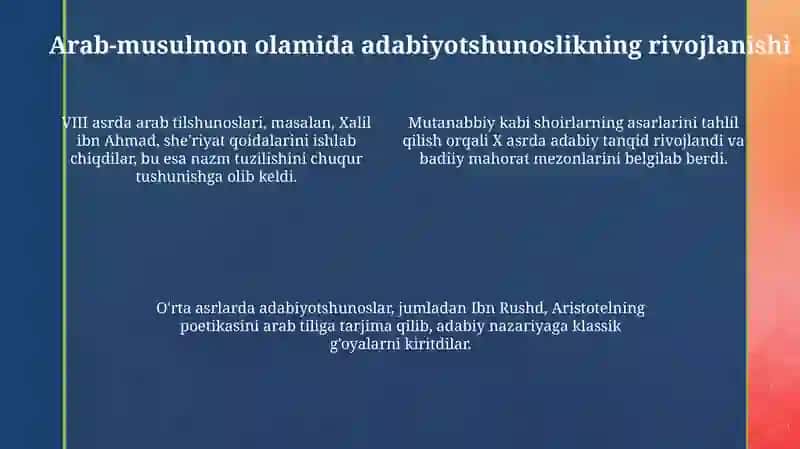 Arab-musulmon olamida adabiyotshunoslikning rivojlanishi

VIII asrda arab tilshunoslari, masalan, Xalil ibn Ahmad, she'riyat qoidalarini ishlab chiqdilar, bu esa nazm tuzilishini chuqur tushunishga olib keldi.

Mutanabbiy kabi shoirlarning asarlarini tahlil qilish orqali X asrda adabiy tanqid rivojlandi va badiiy mahorat mezonlarini belgilab berdi.

O'rta asrlarda adabiyotshunoslar, jumladan Ibn Rushd, Aristotelning poetikasini arab tiliga tarjima qilib, adabiy nazariyaga klassik g'oyalarni kiritdilar.